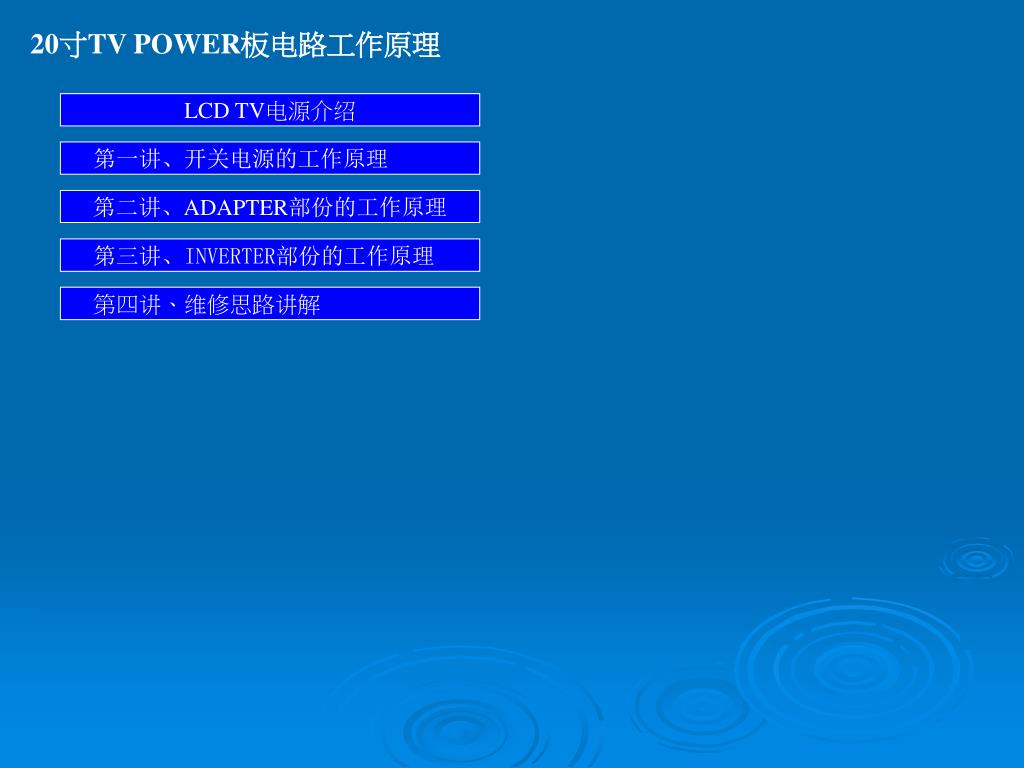 20寸TV POWER板电路工作原理

LCD TV电源介绍

第一讲、开关电源的工作原理

第二讲、ADAPTER部份的工作原理

第三讲、INVERTER部份的工作原理

第四讲、维修思路讲解